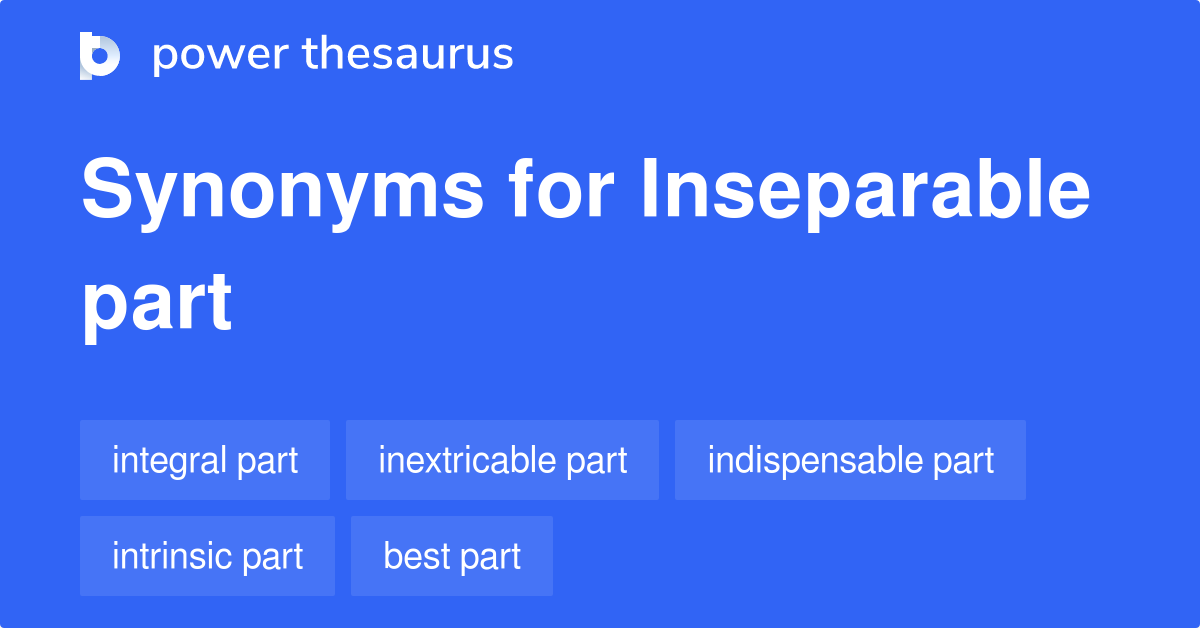 power thesaurus

Synonyms for Inseparable part

integral part
inextricable part
indispensable part
intrinsic part
best part